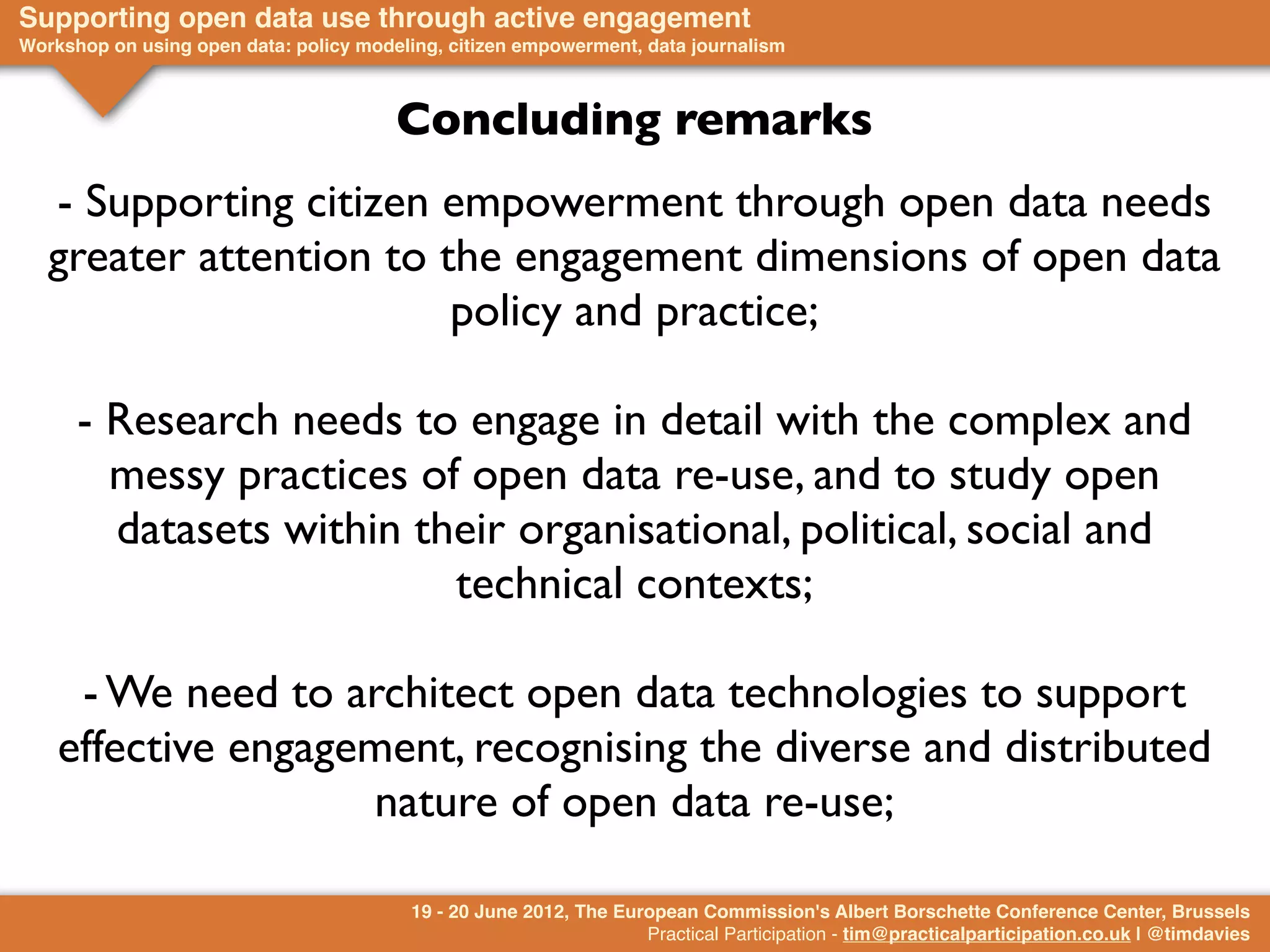 Supporting open data use through active engagement
Workshop on using open data: policy modeling, citizen empowerment, data journalism

Concluding remarks

- Supporting citizen empowerment through open data needs greater attention to the engagement dimensions of open data policy and practice;

- Research needs to engage in detail with the complex and messy practices of open data re-use, and to study open datasets within their organisational, political, social and technical contexts;

- We need to architect open data technologies to support effective engagement, recognising the diverse and distributed nature of open data re-use;

19 - 20 June 2012, The European Commission's Albert Borschette Conference Center, Brussels
Practical Participation - tim@practicalparticipation.co.uk | @timdavies